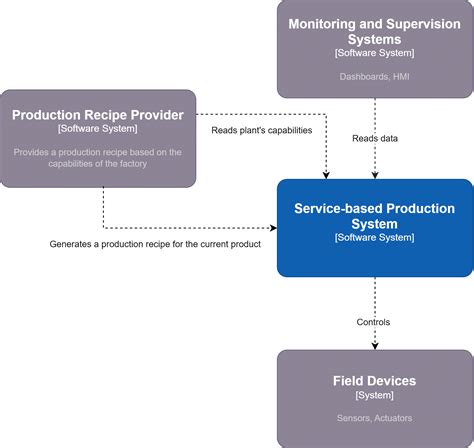 Monitoring and Supervision Systems
[Software System]

Dashboards, HMI

Production Recipe Provider
[Software System]

Provides a production recipe based on the capabilities of the factory

Reads plant's capabilities

Reads data

Service-based Production System
[Software System]

Generates a production recipe for the current product

Controls

Field Devices
[System]

Sensors, Actuators